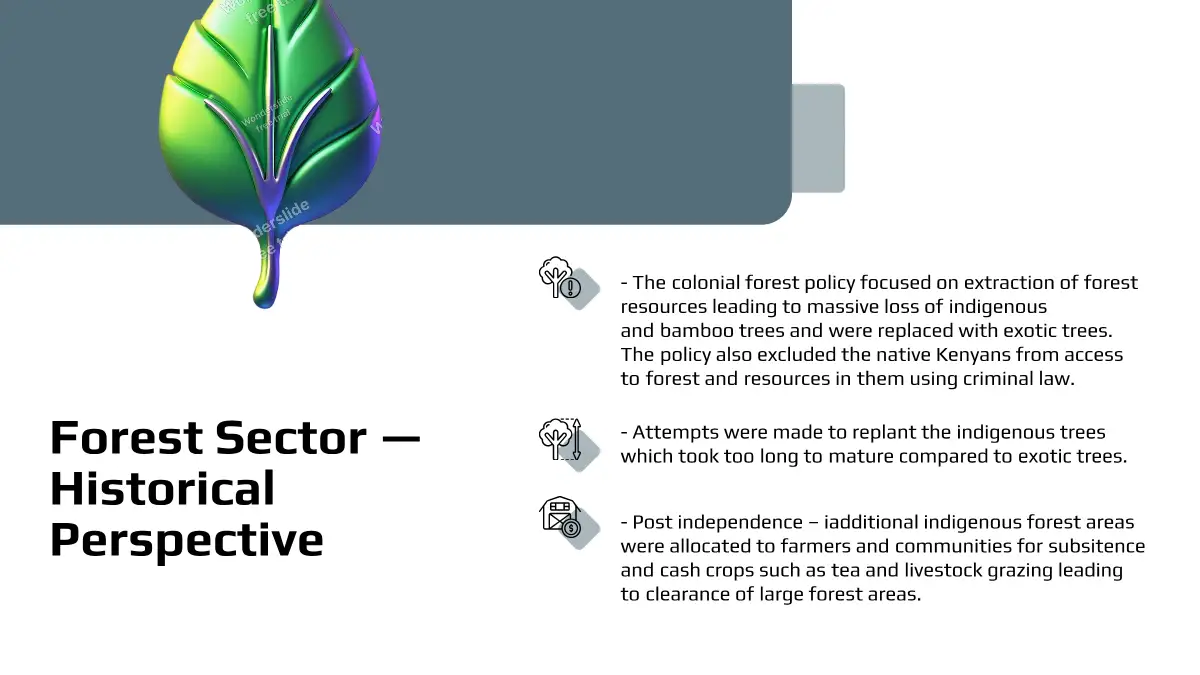 Forest Sector — Historical Perspective

- The colonial forest policy focused on extraction of forest resources leading to massive loss of indigenous and bamboo trees and were replaced with exotic trees. The policy also excluded the native Kenyans from access to forest and resources in them using criminal law.

- Attempts were made to replant the indigenous trees which took too long to mature compared to exotic trees.

- Post independence – iadditional indigenous forest areas were allocated to farmers and communities for subsitence and cash crops such as tea and livestock grazing leading to clearance of large forest areas.